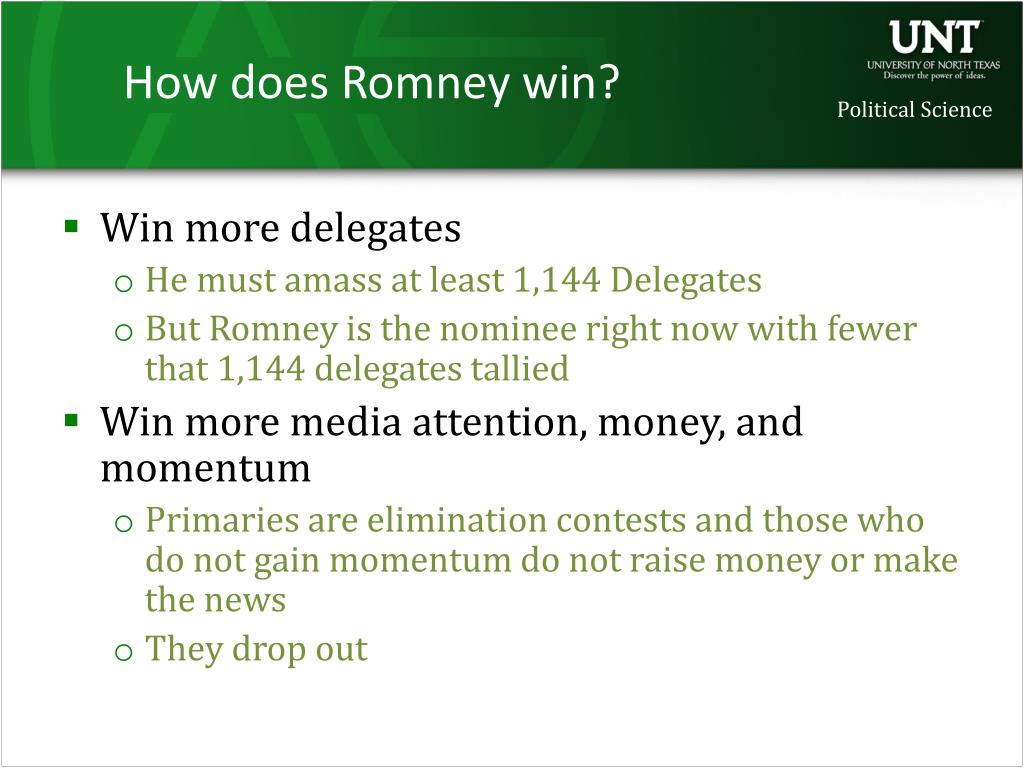 How does Romney win?

UNT
UNIVERSITY OF NORTH TEXAS
Discover the power of ideas.

Political Science

▪ Win more delegates
o He must amass at least 1,144 Delegates
o But Romney is the nominee right now with fewer that 1,144 delegates tallied

▪ Win more media attention, money, and momentum
o Primaries are elimination contests and those who do not gain momentum do not raise money or make the news
o They drop out